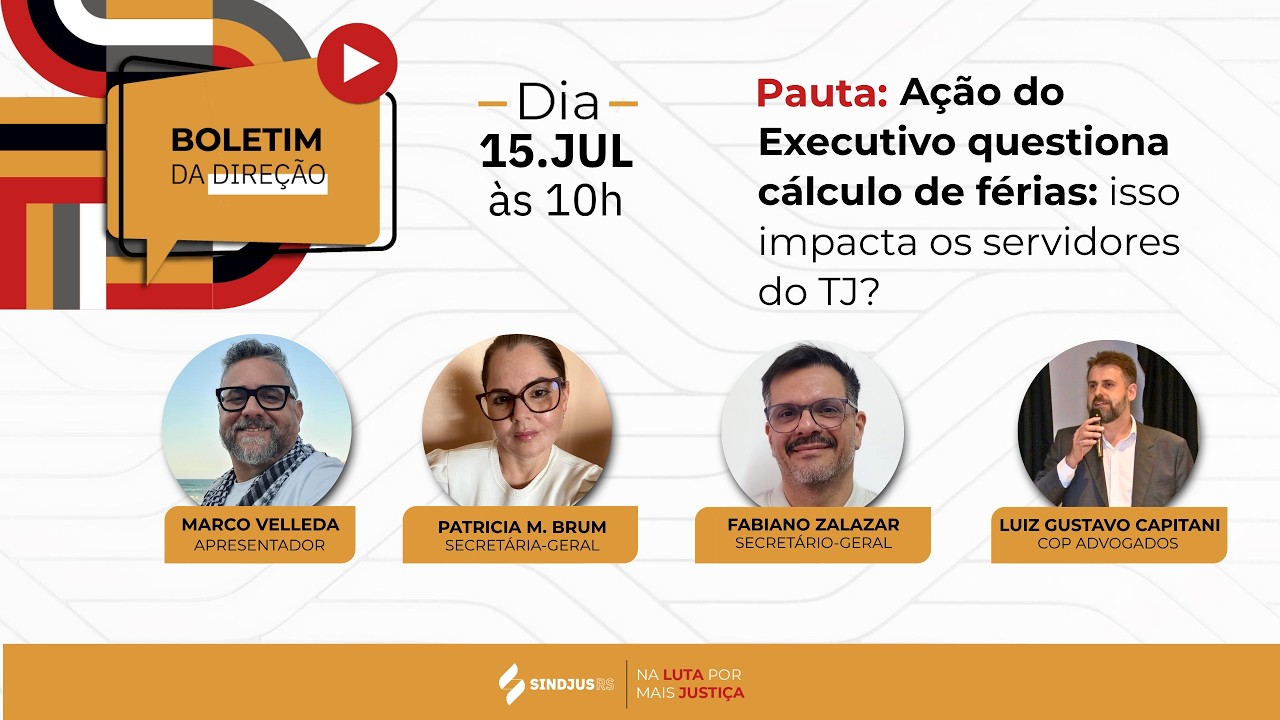 BOLETIM
DA DIREÇÃO

Dia
15.JUL
às 10h

Pauta: Ação do Executivo questiona cálculo de férias: isso impacta os servidores do TJ?

MARCO VELLEDA
APRESENTADOR

PATRICIA M. BRUM
SECRETÁRIA-GERAL

FABIANO ZALAZAR
SECRETÁRIO-GERAL

LUIZ GUSTAVO CAPITANI
COP ADVOGADOS

SINDJUS RS
NA LUTA POR MAIS JUSTIÇA